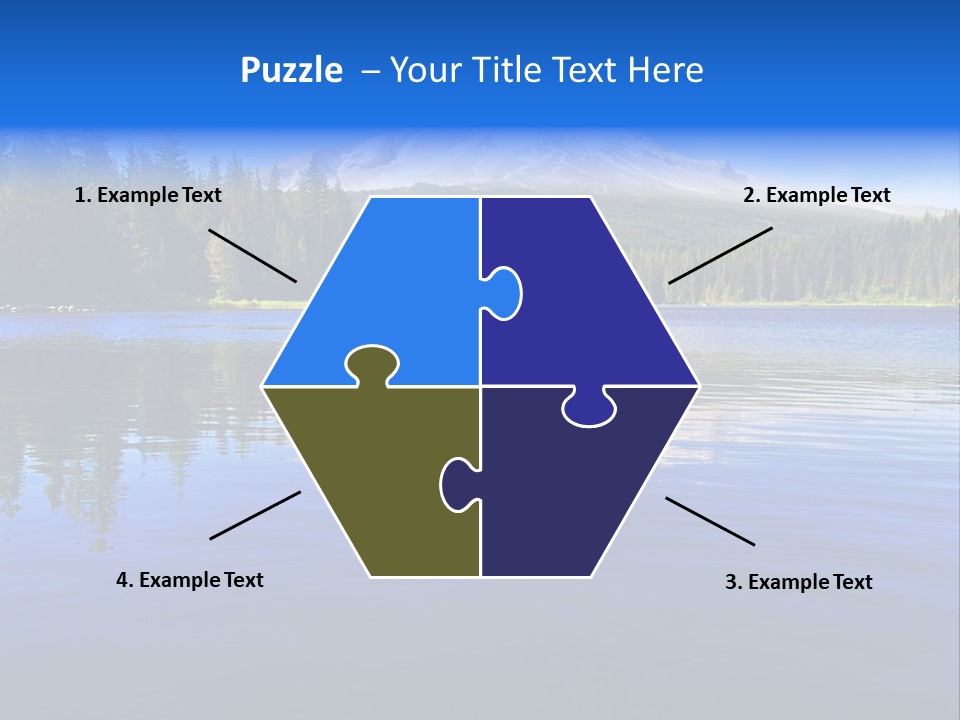 Puzzle – Your Title Text Here

1. Example Text

2. Example Text

4. Example Text

3. Example Text